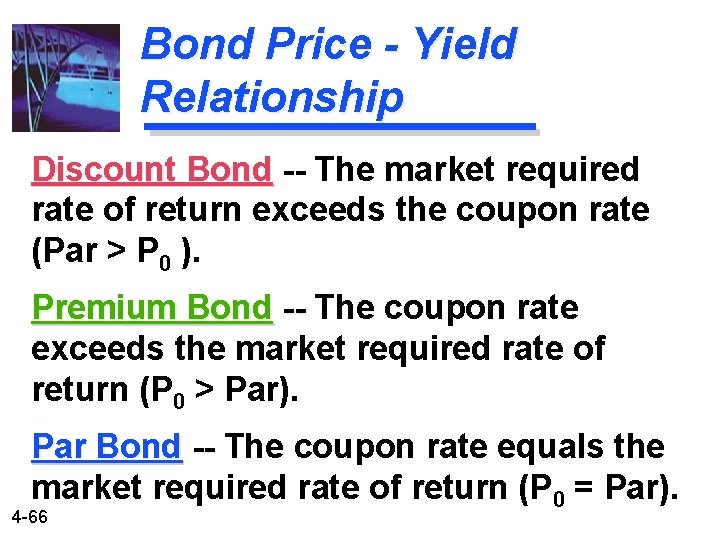 Bond Price - Yield Relationship

Discount Bond -- The market required rate of return exceeds the coupon rate (Par > $P_0$ ).

Premium Bond -- The coupon rate exceeds the market required rate of return ($P_0$ > Par).

Par Bond -- The coupon rate equals the market required rate of return ($P_0$ = Par).

4-66